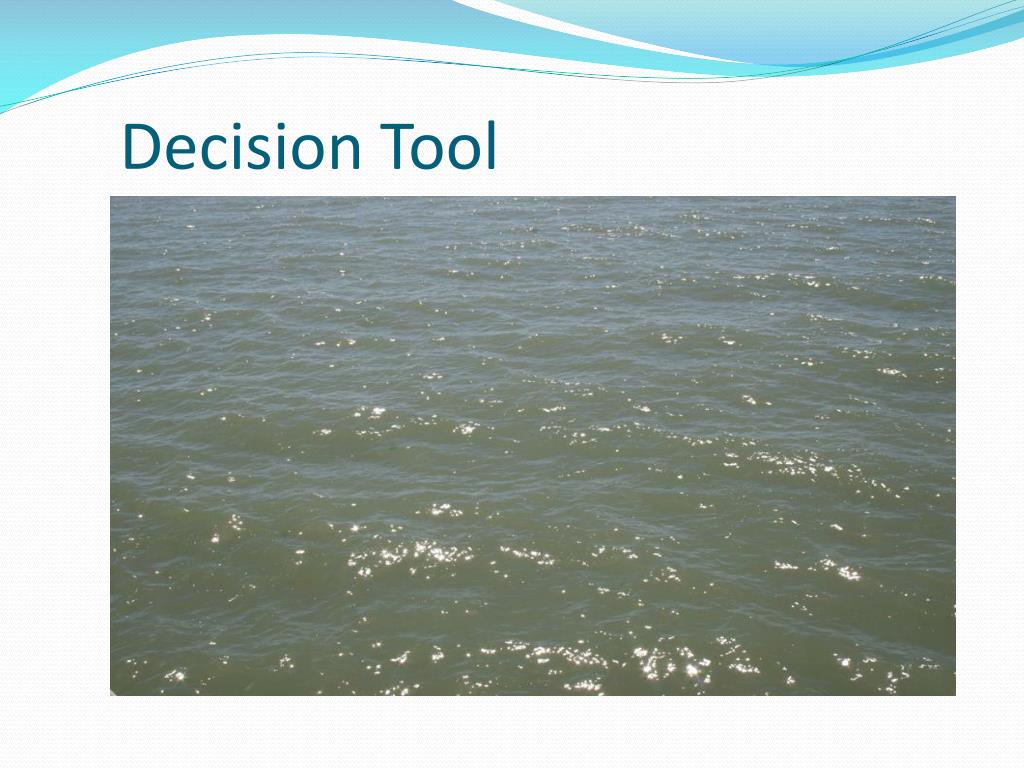 Decision Tool